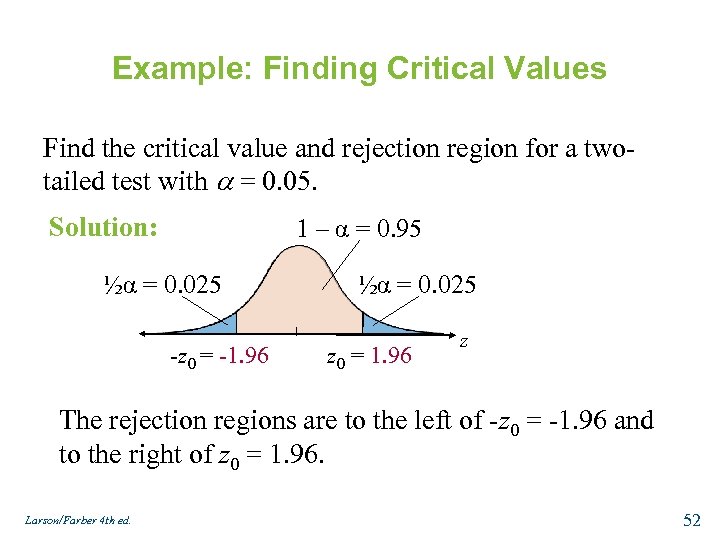 Example: Finding Critical Values

Find the critical value and rejection region for a two-tailed test with $\alpha = 0.05$.

Solution:

$1 - \alpha = 0.95$

$\frac{1}{2}\alpha = 0.025$

$\frac{1}{2}\alpha = 0.025$

$z$

$-z_0 = -1.96$

$z_0 = 1.96$

The rejection regions are to the left of $-z_0 = -1.96$ and to the right of $z_0 = 1.96$.

Larson/Farber 4th ed.

52